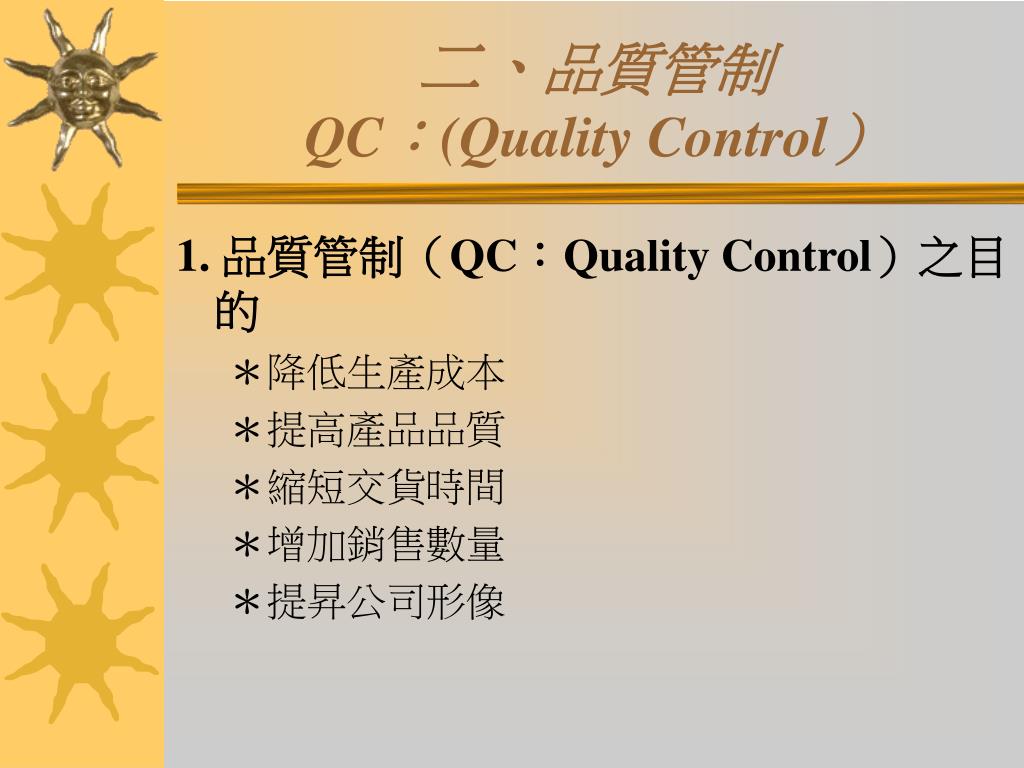 二、品質管制
QC：(Quality Control）

1. 品質管制（QC：Quality Control）之目的

＊降低生產成本
＊提高產品品質
＊縮短交貨時間
＊增加銷售數量
＊提昇公司形像